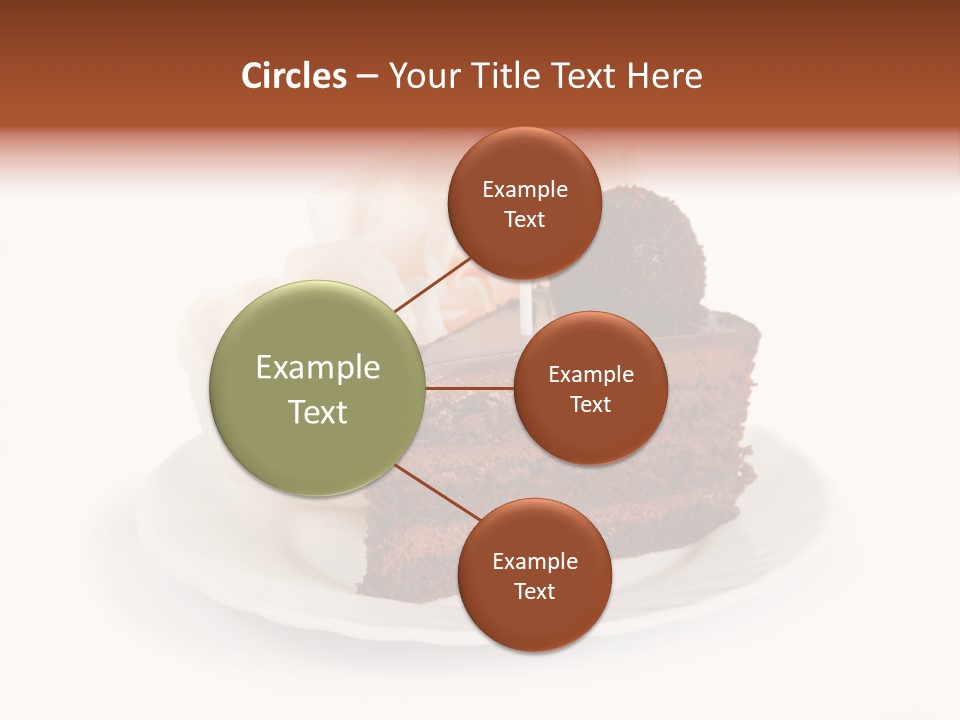 Circles – Your Title Text Here

Example Text

Example Text

Example Text

Example Text